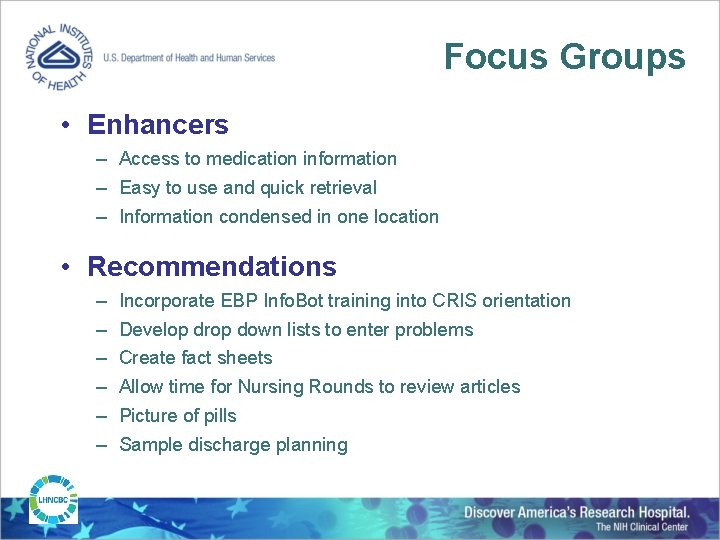 NATIONAL INSTITUTES OF HEALTH

U.S. Department of Health and Human Services

Focus Groups

• Enhancers
– Access to medication information
– Easy to use and quick retrieval
– Information condensed in one location

• Recommendations
– Incorporate EBP InfoBot training into CRIS orientation
– Develop drop down lists to enter problems
– Create fact sheets
– Allow time for Nursing Rounds to review articles
– Picture of pills
– Sample discharge planning

LHNCBC

Discover America's Research Hospital.
The NIH Clinical Center